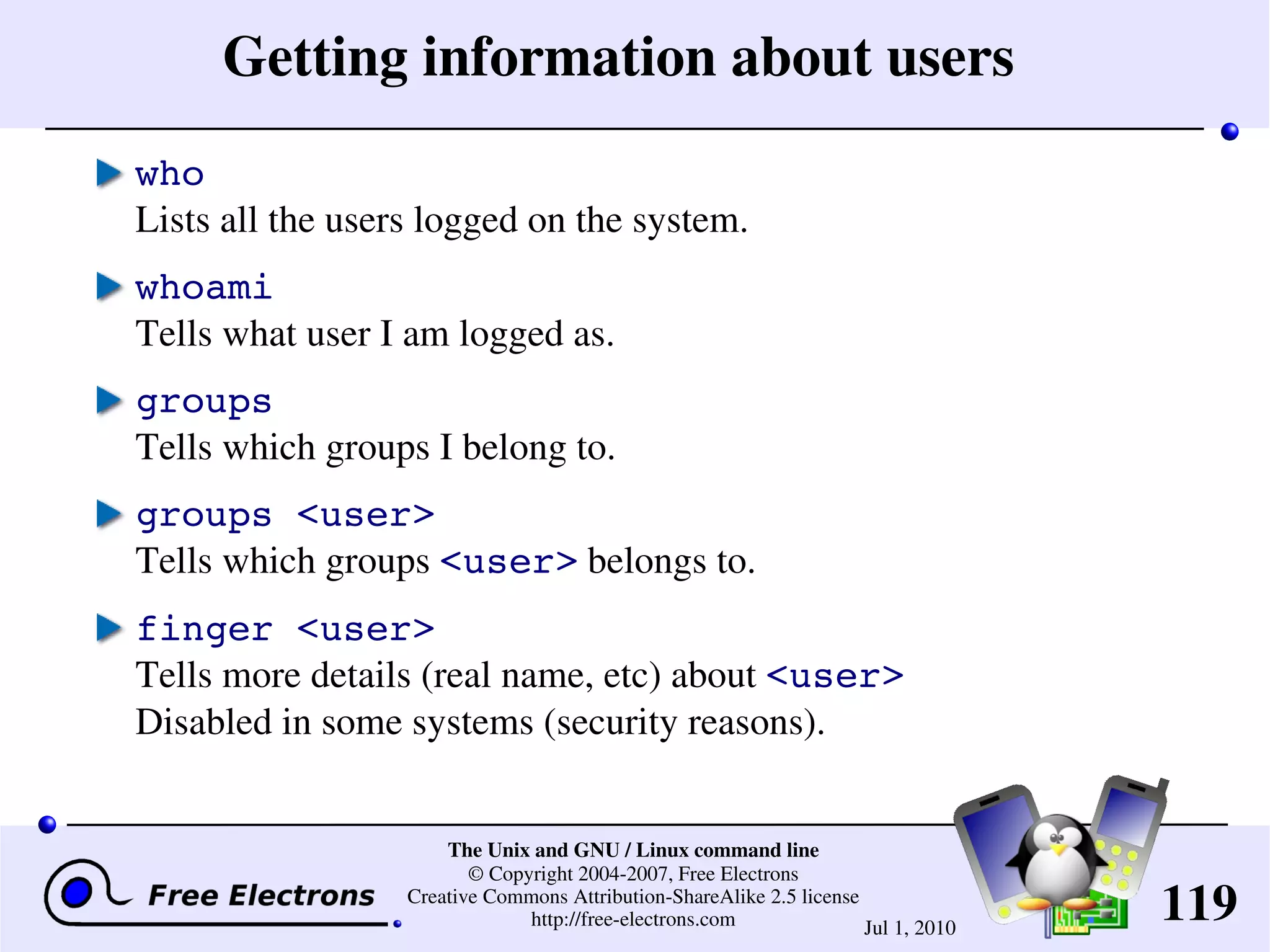 Getting information about users

who
Lists all the users logged on the system.

whoami
Tells what user I am logged as.

groups
Tells which groups I belong to.

groups <user>
Tells which groups <user> belongs to.

finger <user>
Tells more details (real name, etc) about <user>
Disabled in some systems (security reasons).

Free Electrons

The Unix and GNU / Linux command line
© Copyright 2004-2007, Free Electrons
Creative Commons Attribution-ShareAlike 2.5 license
http://free-electrons.com

Jul 1, 2010

119